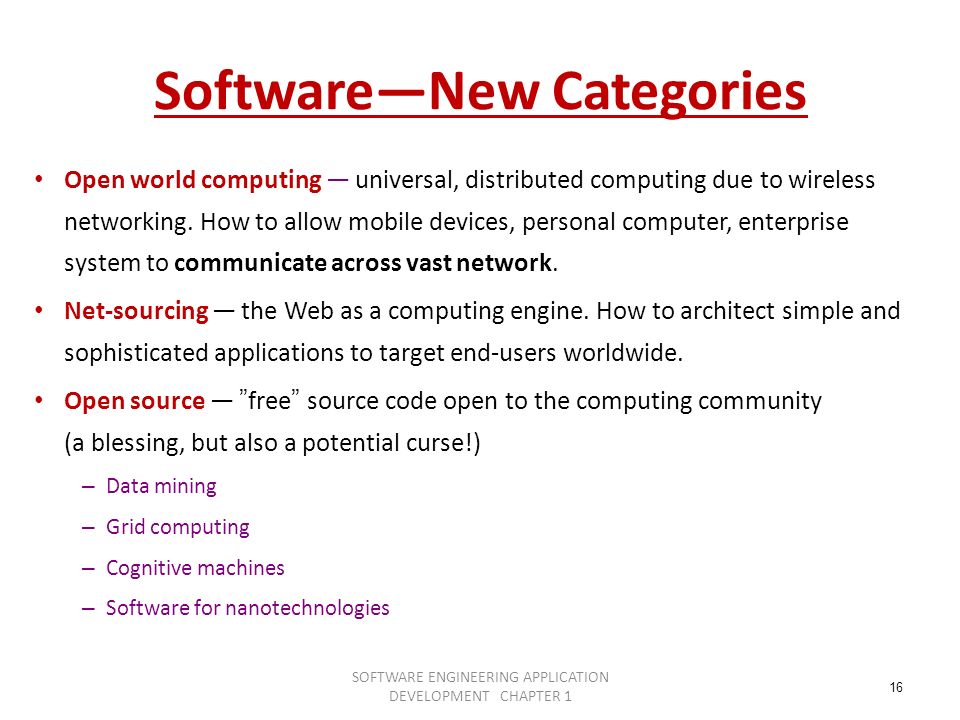 Software—New Categories

• Open world computing — universal, distributed computing due to wireless networking. How to allow mobile devices, personal computer, enterprise system to communicate across vast network.

• Net-sourcing — the Web as a computing engine. How to architect simple and sophisticated applications to target end-users worldwide.

• Open source — ”free” source code open to the computing community (a blessing, but also a potential curse!)

– Data mining
– Grid computing
– Cognitive machines
– Software for nanotechnologies

SOFTWARE ENGINEERING APPLICATION DEVELOPMENT CHAPTER 1

16